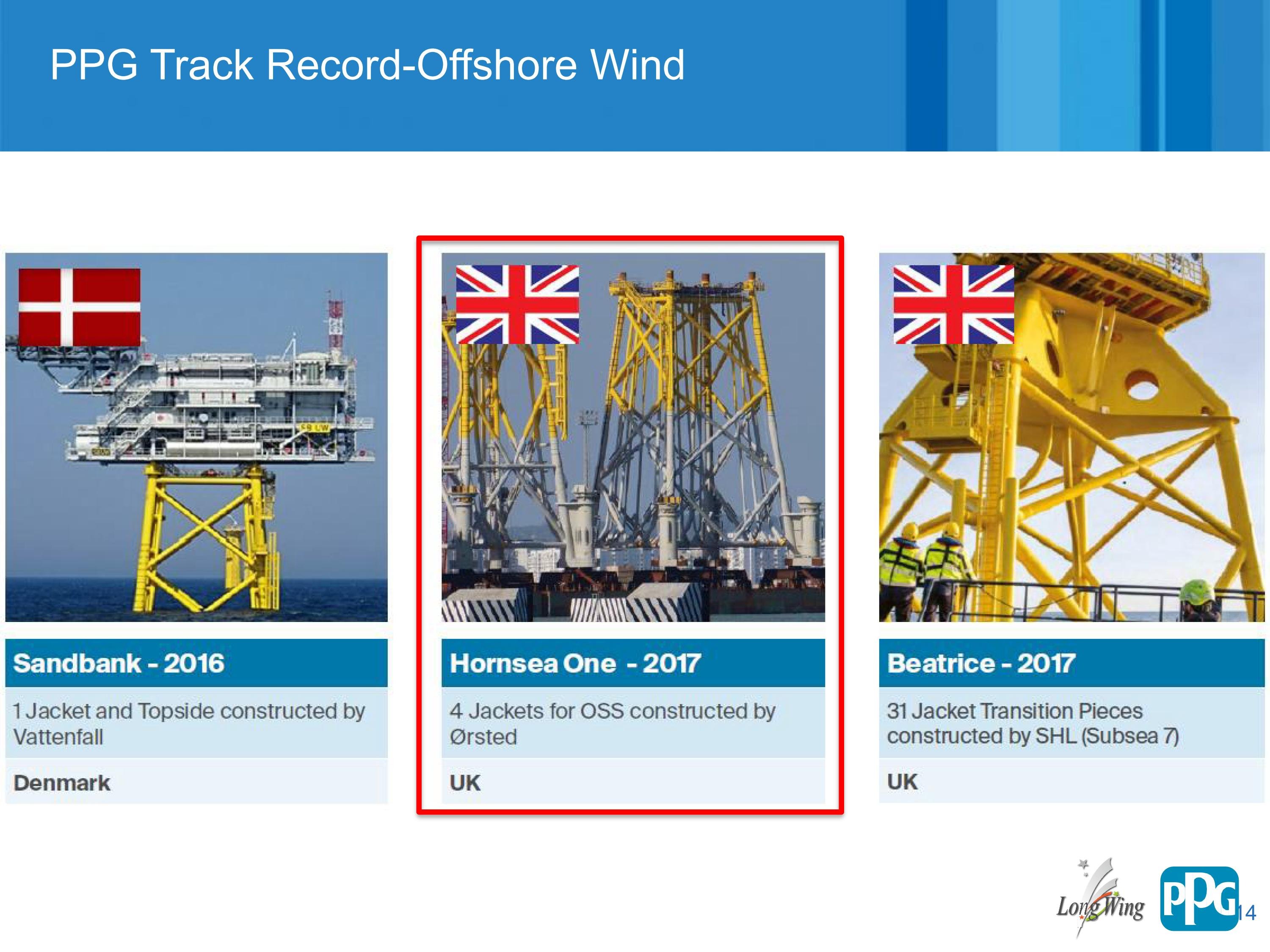 PPG Track Record-Offshore Wind

Sandbank - 2016

1 Jacket and Topside constructed by Vattenfall

Denmark

Hornsea One - 2017

4 Jackets for OSS constructed by Ørsted

UK

Beatrice - 2017

31 Jacket Transition Pieces constructed by SHL (Subsea 7)

UK

LongWing PPG 14